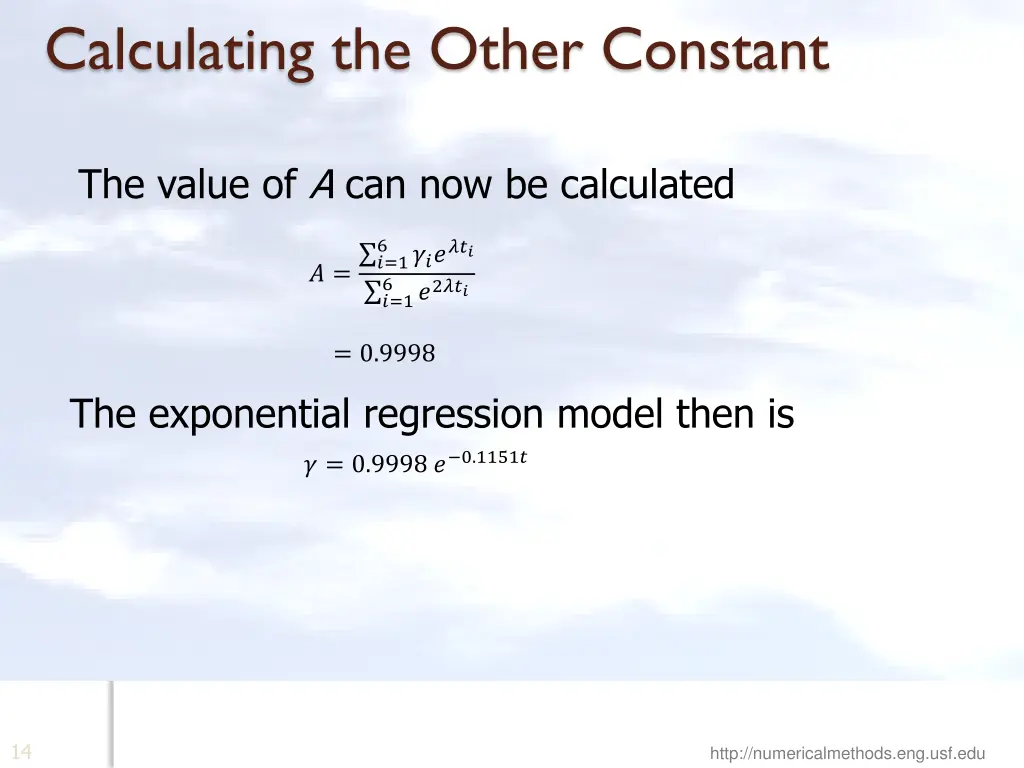 Calculating the Other Constant

The value of $A$ can now be calculated

$A = \frac{\sum_{i=1}^{6} \gamma_i e^{\lambda t_i}}{\sum_{i=1}^{6} e^{2\lambda t_i}}$

$= 0.9998$

The exponential regression model then is

$\gamma = 0.9998\, e^{-0.1151t}$

14

http://numericalmethods.eng.usf.edu